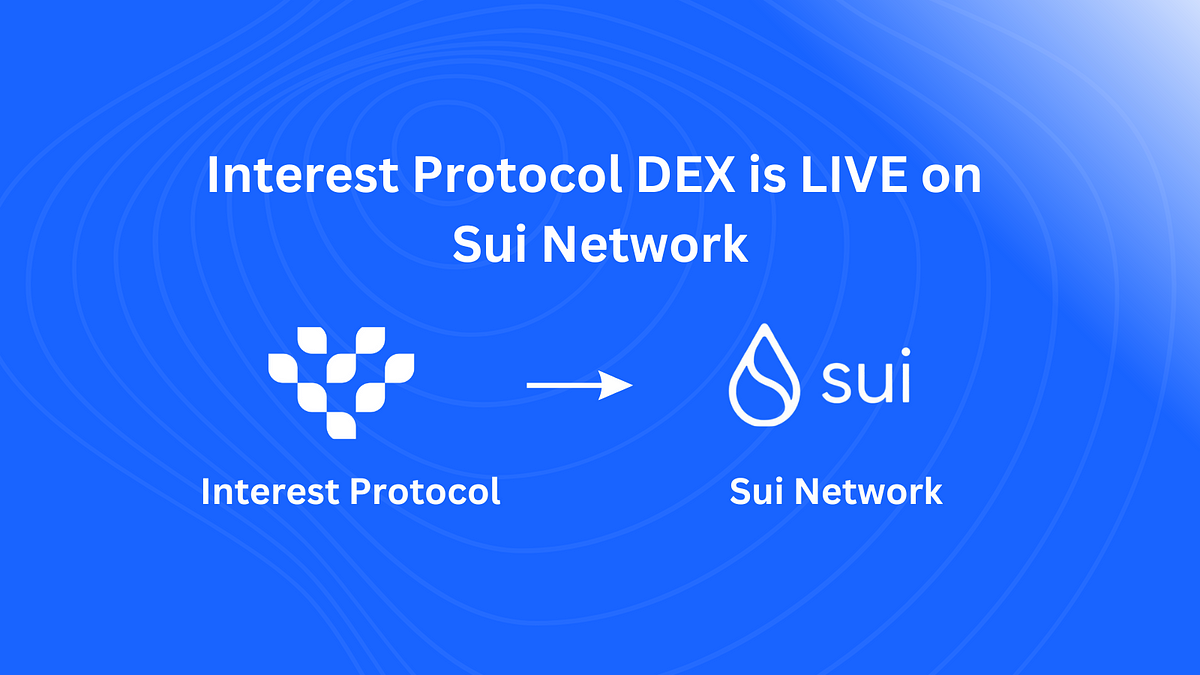 Interest Protocol DEX is LIVE on Sui Network

sui

Interest Protocol

Sui Network